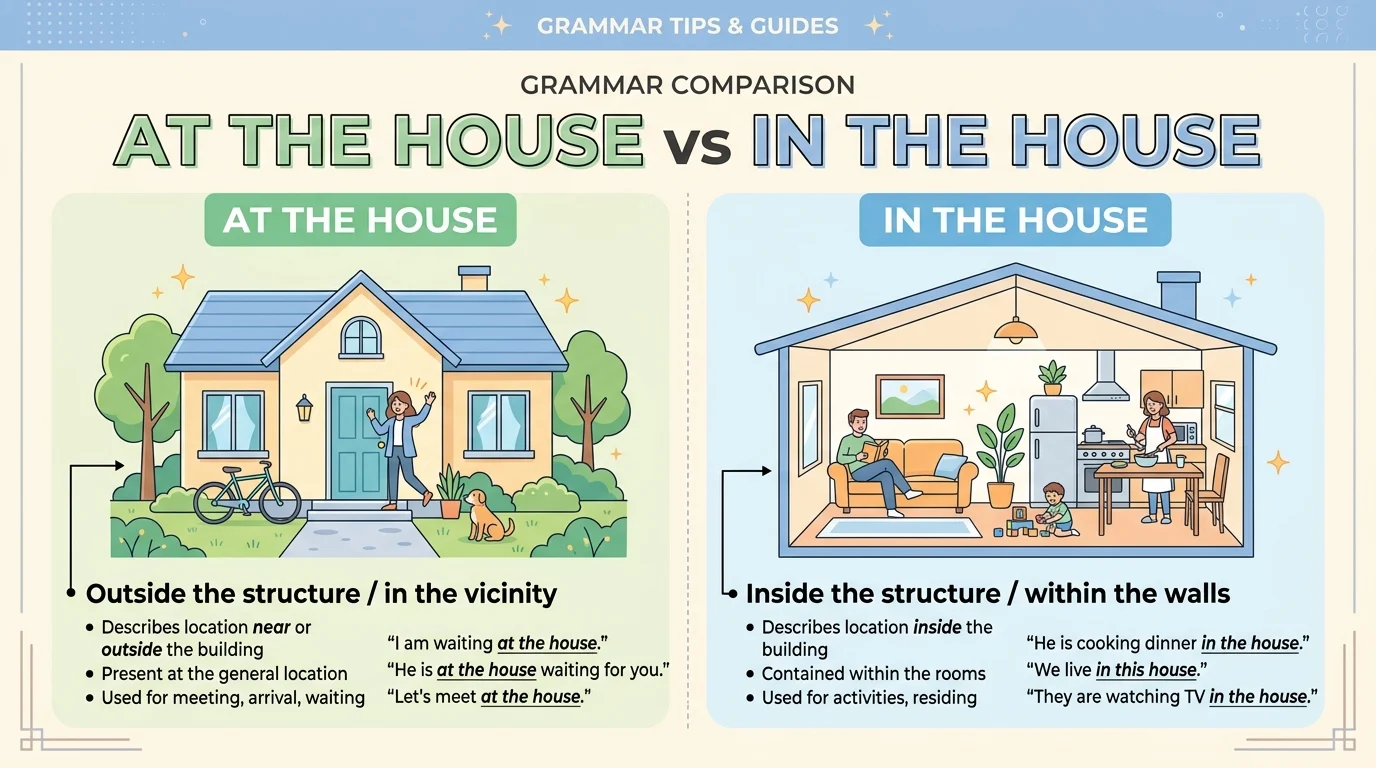 GRAMMAR TIPS & GUIDES

GRAMMAR COMPARISON

AT THE HOUSE vs IN THE HOUSE

AT THE HOUSE

Outside the structure / in the vicinity

• Describes location near or outside the building
• Present at the general location
• Used for meeting, arrival, waiting

"I am waiting at the house."
"He is at the house waiting for you."
"Let's meet at the house."

IN THE HOUSE

Inside the structure / within the walls

• Describes location inside the building
• Contained within the rooms
• Used for activities, residing

"He is cooking dinner in the house."
"We live in this house."
"They are watching TV in the house."